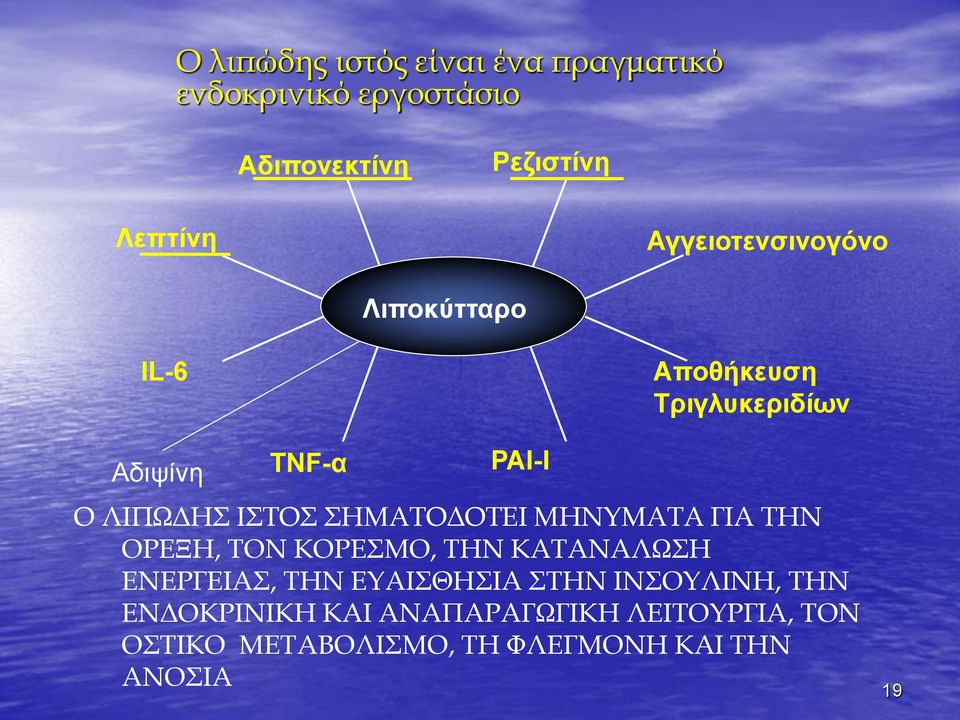 Ο λιπώδης ιστός είναι ένα πραγματικό ενδοκρινικό εργοστάσιο

Αδιπονεκτίνη

Ρεζιστίνη

Λεπτίνη

Αγγειοτενσινογόνο

Λιποκύτταρο

IL-6

Αποθήκευση Τριγλυκεριδίων

Αδιψίνη

TNF-α

PAI-I

Ο ΛΙΠΩΔΗΣ ΙΣΤΟΣ ΣΗΜΑΤΟΔΟΤΕΙ ΜΗΝΥΜΑΤΑ ΓΙΑ ΤΗΝ ΟΡΕΞΗ, ΤΟΝ ΚΟΡΕΣΜΟ, ΤΗΝ ΚΑΤΑΝΑΛΩΣΗ ΕΝΕΡΓΕΙΑΣ, ΤΗΝ ΕΥΑΙΣΘΗΣΙΑ ΣΤΗΝ ΙΝΣΟΥΛΙΝΗ, ΤΗΝ ΕΝΔΟΚΡΙΝΙΚΗ ΚΑΙ ΑΝΑΠΑΡΑΓΩΓΙΚΗ ΛΕΙΤΟΥΡΓΙΑ, ΤΟΝ ΟΣΤΙΚΟ ΜΕΤΑΒΟΛΙΣΜΟ, ΤΗ ΦΛΕΓΜΟΝΗ ΚΑΙ ΤΗΝ ΑΝΟΣΙΑ

19